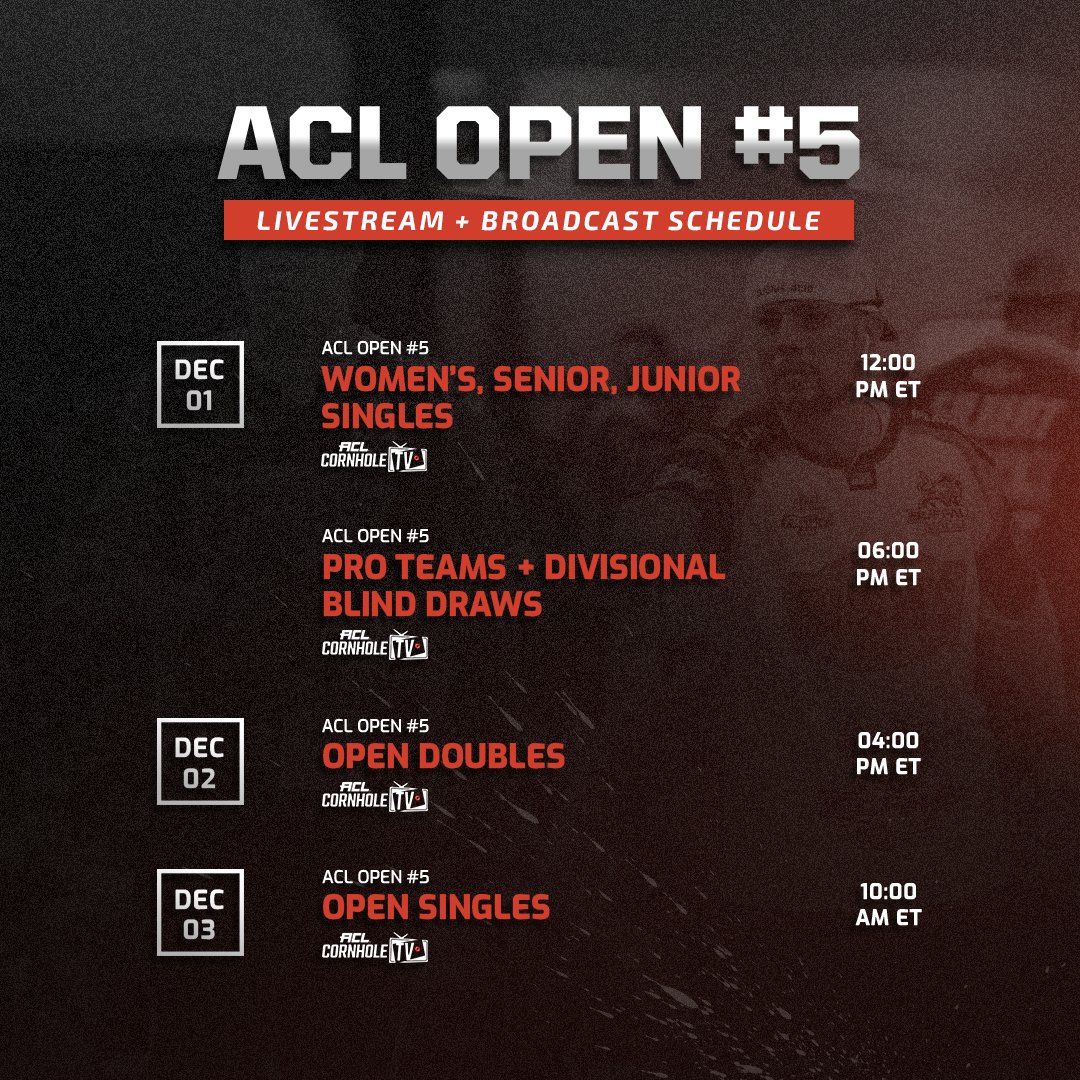 ACL OPEN #5
LIVESTREAM + BROADCAST SCHEDULE

DEC 01

ACL OPEN #5
WOMEN'S, SENIOR, JUNIOR SINGLES
ACL CORNHOLE TV

12:00 PM ET

ACL OPEN #5
PRO TEAMS + DIVISIONAL BLIND DRAWS
ACL CORNHOLE TV

06:00 PM ET

DEC 02

ACL OPEN #5
OPEN DOUBLES
ACL CORNHOLE TV

04:00 PM ET

DEC 03

ACL OPEN #5
OPEN SINGLES
ACL CORNHOLE TV

10:00 AM ET